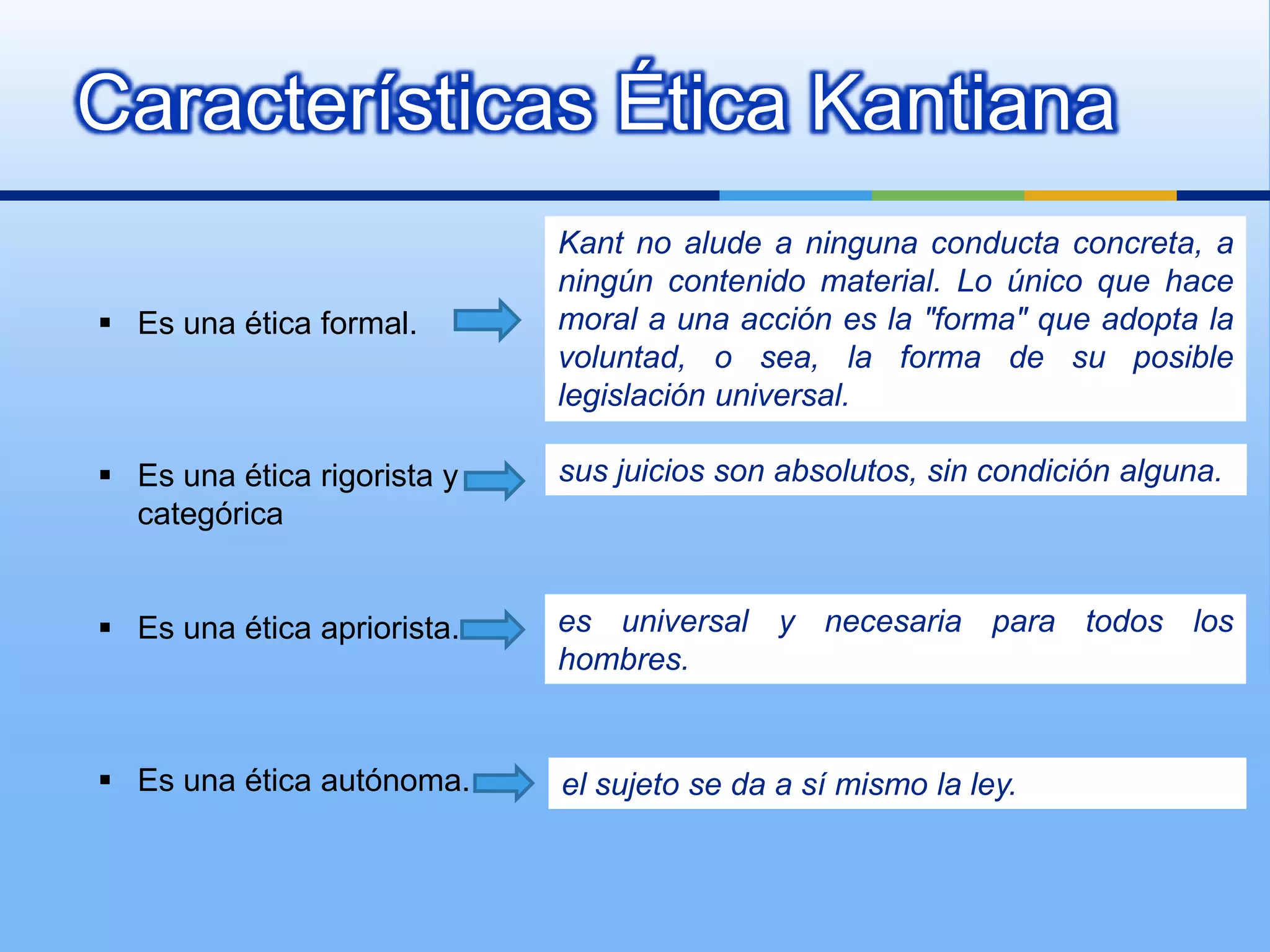 Características Ética Kantiana

▪ Es una ética formal.

Kant no alude a ninguna conducta concreta, a ningún contenido material. Lo único que hace moral a una acción es la "forma" que adopta la voluntad, o sea, la forma de su posible legislación universal.

▪ Es una ética rigorista y categórica

sus juicios son absolutos, sin condición alguna.

▪ Es una ética apriorista.

es universal y necesaria para todos los hombres.

▪ Es una ética autónoma.

el sujeto se da a sí mismo la ley.